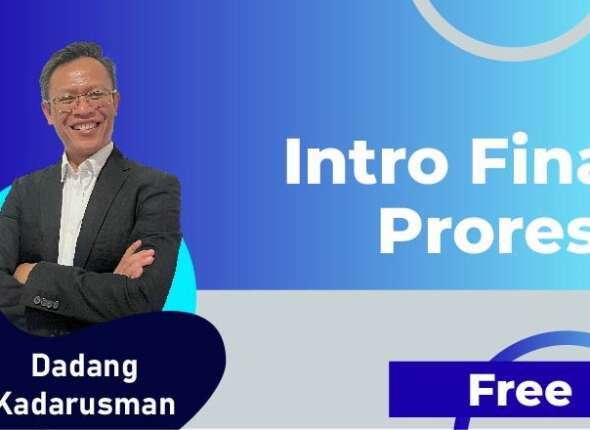 Intro Fina
Prores

Dadang
Kadarusman

Free